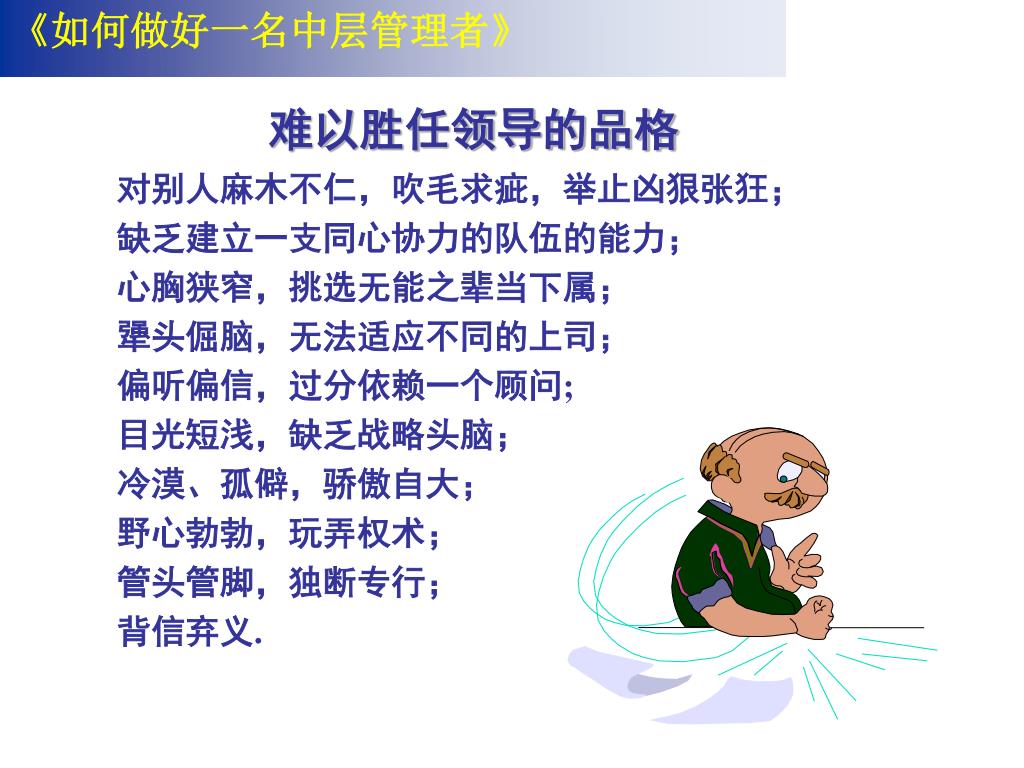 《如何做好一名中层管理者》

难以胜任领导的品格

对别人麻木不仁，吹毛求疵，举止凶狠张狂；
缺乏建立一支同心协力的队伍的能力；
心胸狭窄，挑选无能之辈当下属；
犟头倔脑，无法适应不同的上司；
偏听偏信，过分依赖一个顾问;
目光短浅，缺乏战略头脑；
冷漠、孤僻，骄傲自大；
野心勃勃，玩弄权术；
管头管脚，独断专行；
背信弃义.